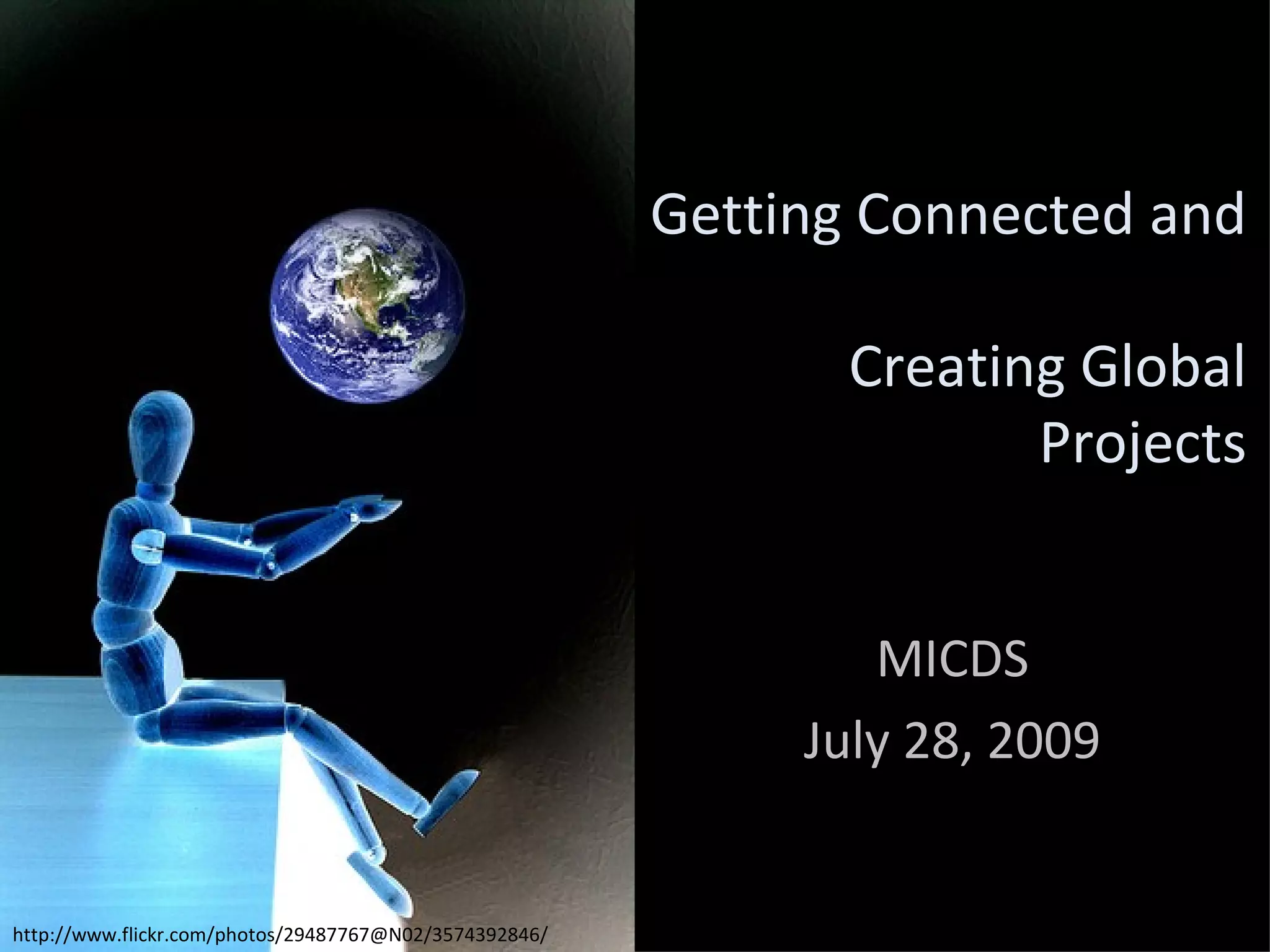 Getting Connected and

Creating Global Projects

MICDS
July 28, 2009

http://www.flickr.com/photos/29487767@N02/3574392846/